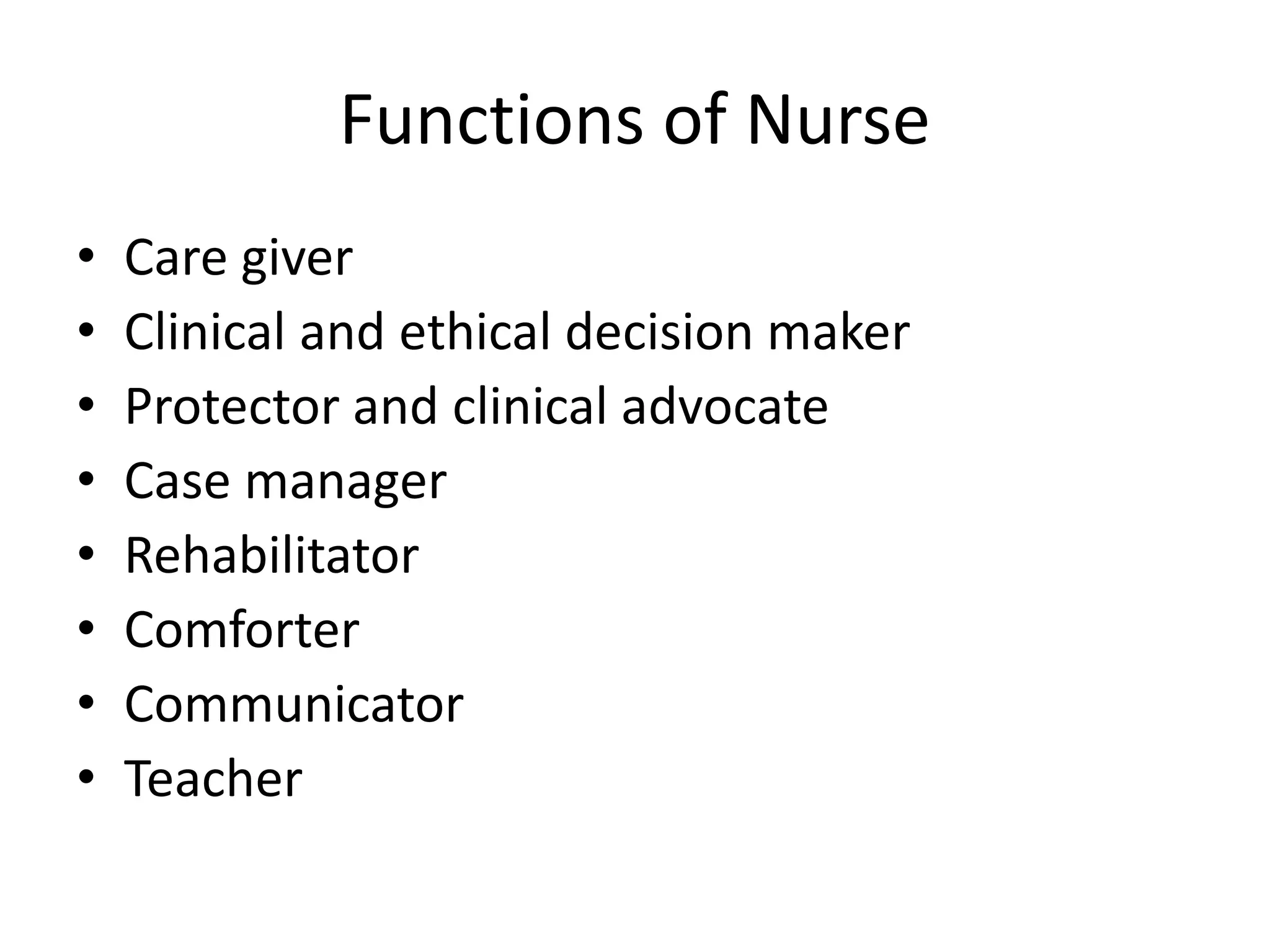 Functions of Nurse

• Care giver
• Clinical and ethical decision maker
• Protector and clinical advocate
• Case manager
• Rehabilitator
• Comforter
• Communicator
• Teacher